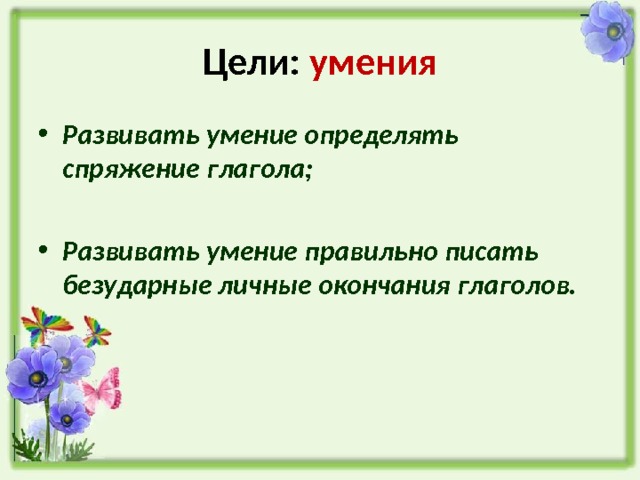 Цели: умения

• Развивать умение определять спряжение глагола;

• Развивать умение правильно писать безударные личные окончания глаголов.